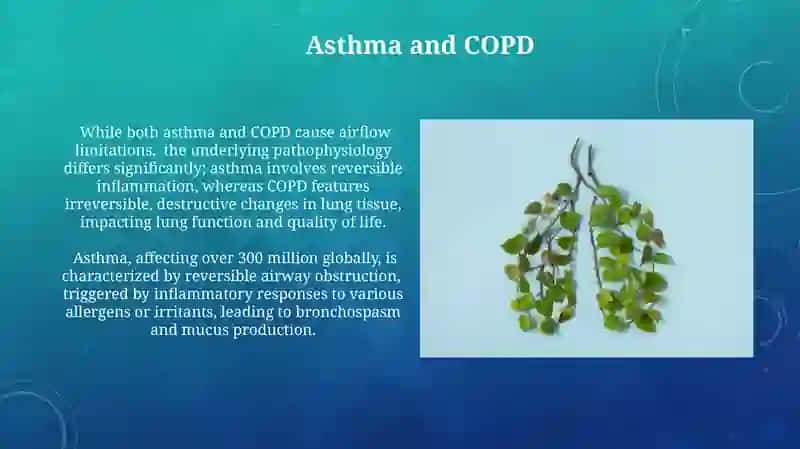 Asthma and COPD

While both asthma and COPD cause airflow limitations, the underlying pathophysiology differs significantly; asthma involves reversible inflammation, whereas COPD features irreversible, destructive changes in lung tissue, impacting lung function and quality of life.

Asthma, affecting over 300 million globally, is characterized by reversible airway obstruction, triggered by inflammatory responses to various allergens or irritants, leading to bronchospasm and mucus production.